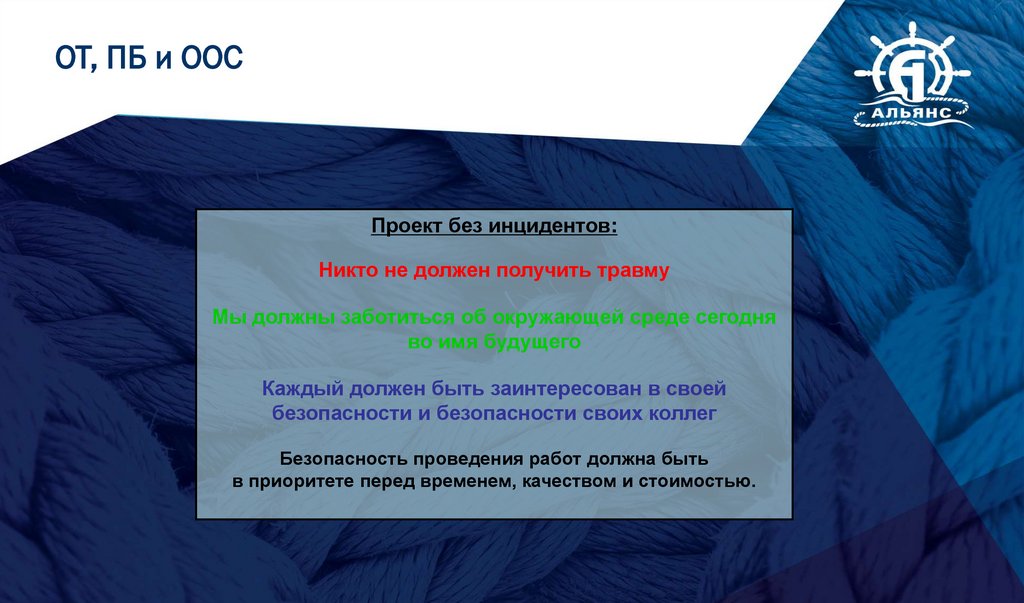 ОТ, ПБ и ООС

АЛЬЯНС

Проект без инцидентов:

Никто не должен получить травму

Мы должны заботиться об окружающей среде сегодня во имя будущего

Каждый должен быть заинтересован в своей безопасности и безопасности своих коллег

Безопасность проведения работ должна быть в приоритете перед временем, качеством и стоимостью.